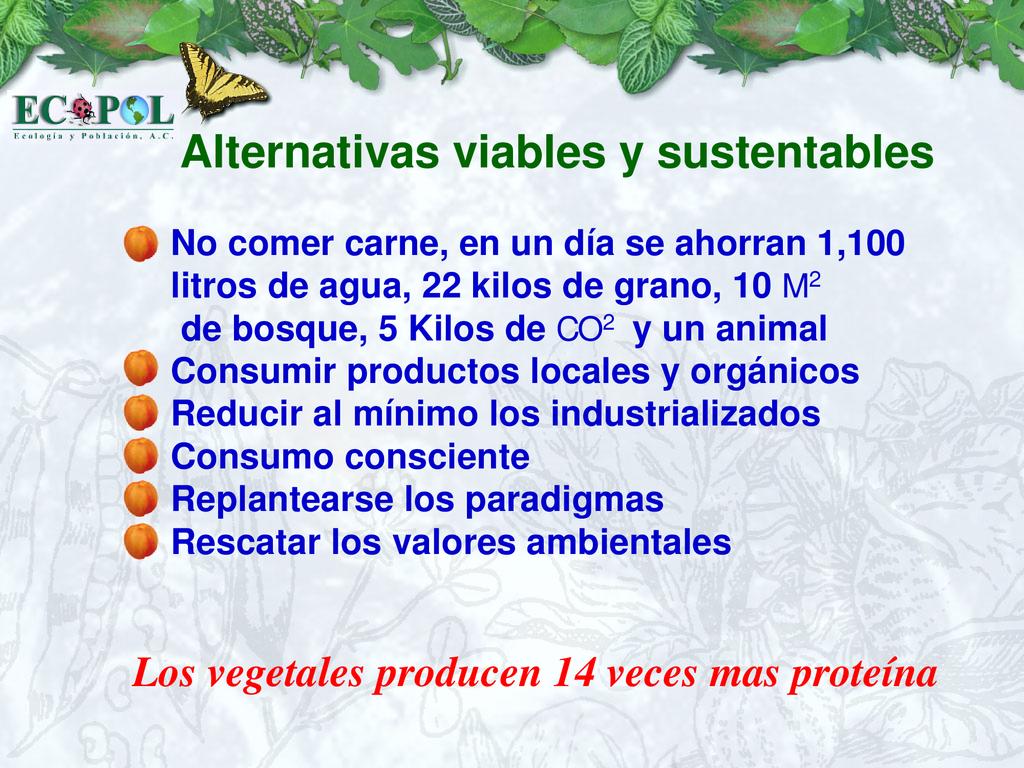 ECOPOL
Ecología y Población, A.C.

Alternativas viables y sustentables

No comer carne, en un día se ahorran 1,100 litros de agua, 22 kilos de grano, 10 $M^2$ de bosque, 5 Kilos de $CO^2$ y un animal
Consumir productos locales y orgánicos
Reducir al mínimo los industrializados
Consumo consciente
Replantearse los paradigmas
Rescatar los valores ambientales

Los vegetales producen 14 veces mas proteína